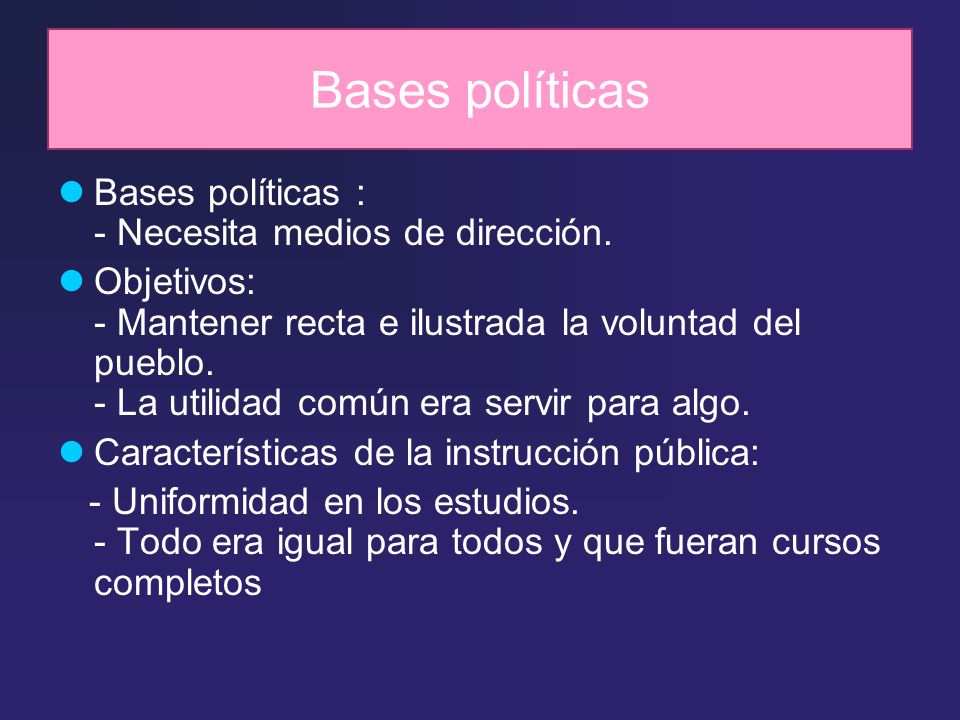 Bases políticas

- Bases políticas :
- Necesita medios de dirección.
- Objetivos:
- Mantener recta e ilustrada la voluntad del pueblo.
- La utilidad común era servir para algo.
- Características de la instrucción pública:
- Uniformidad en los estudios.
- Todo era igual para todos y que fueran cursos completos